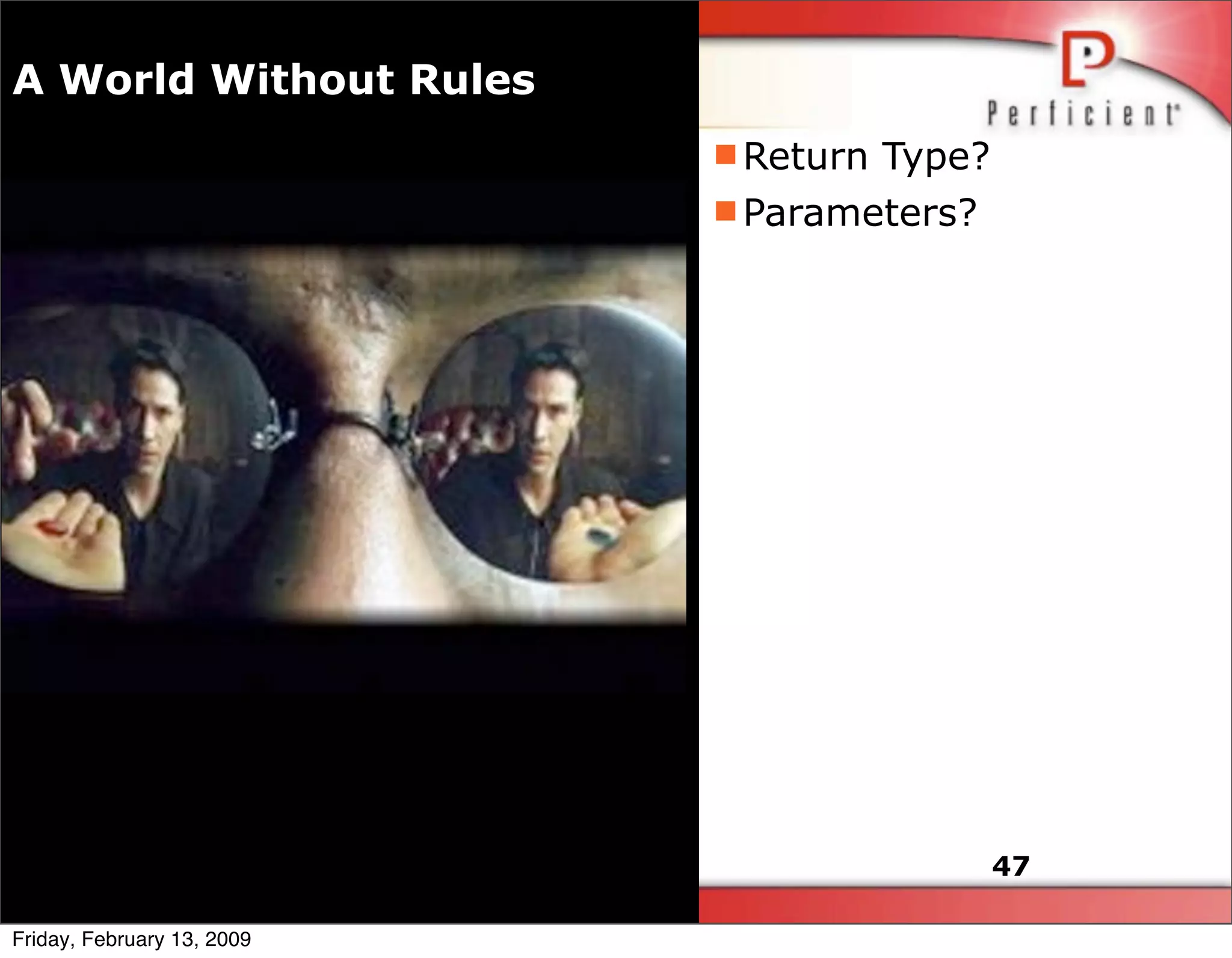 A World Without Rules

Perficient

Return Type?

Parameters?

47

Friday, February 13, 2009